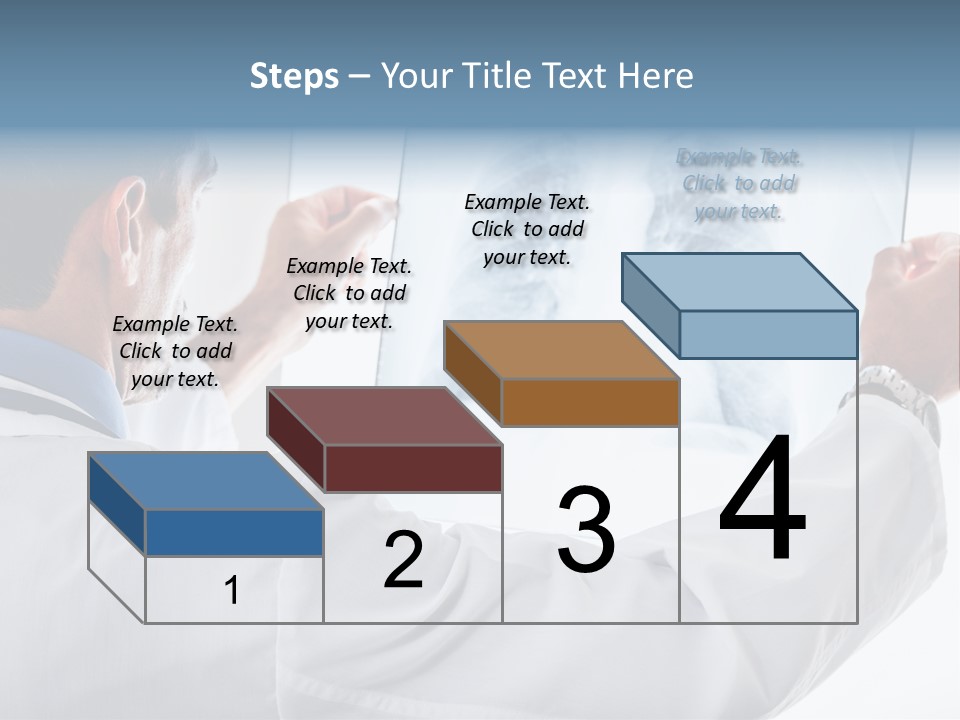 Steps – Your Title Text Here

Example Text. Click to add your text.

Example Text. Click to add your text.

Example Text. Click to add your text.

Example Text. Click to add your text.

1

2

3

4